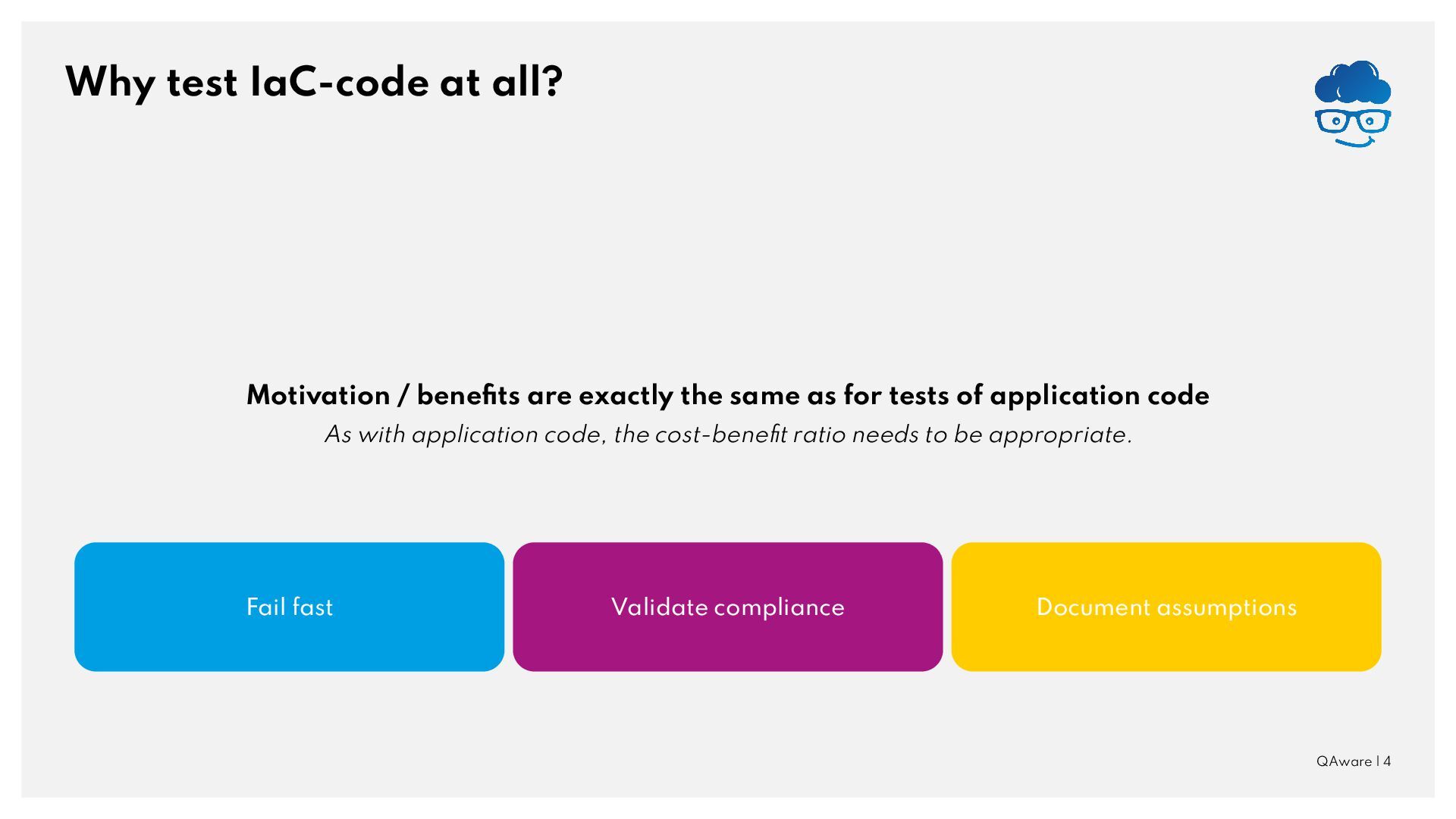 Why test IaC-code at all?

Motivation / benefits are exactly the same as for tests of application code

As with application code, the cost-benefit ratio needs to be appropriate.

Fail fast

Validate compliance

Document assumptions

QAware | 4